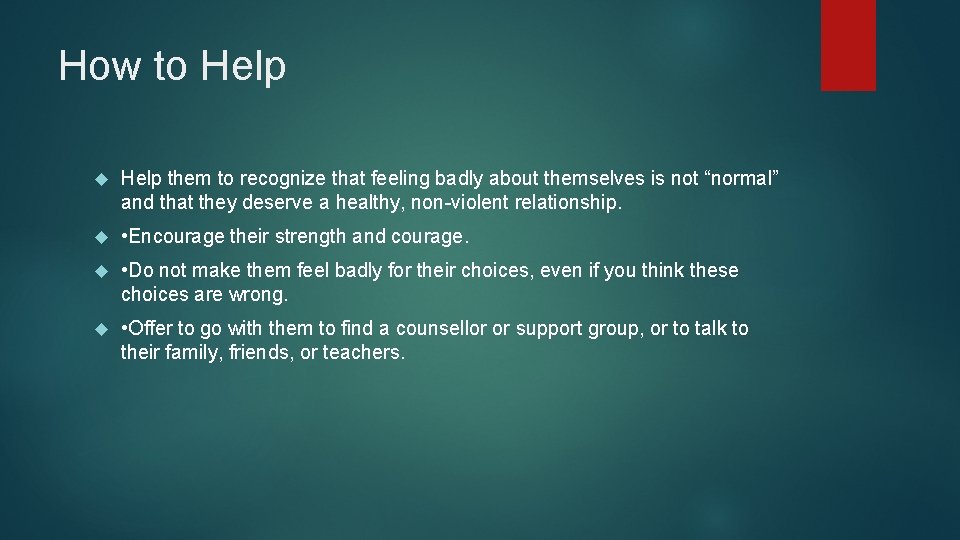 How to Help

Help them to recognize that feeling badly about themselves is not “normal” and that they deserve a healthy, non-violent relationship.

•Encourage their strength and courage.

•Do not make them feel badly for their choices, even if you think these choices are wrong.

•Offer to go with them to find a counsellor or support group, or to talk to their family, friends, or teachers.